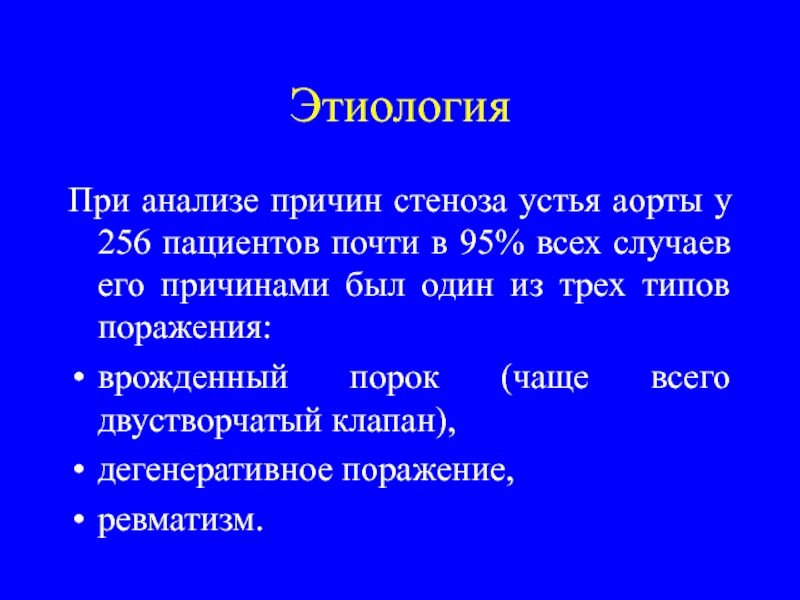 Этиология

При анализе причин стеноза устья аорты у 256 пациентов почти в 95% всех случаев его причинами был один из трех типов поражения:

• врожденный порок (чаще всего двустворчатый клапан),
• дегенеративное поражение,
• ревматизм.